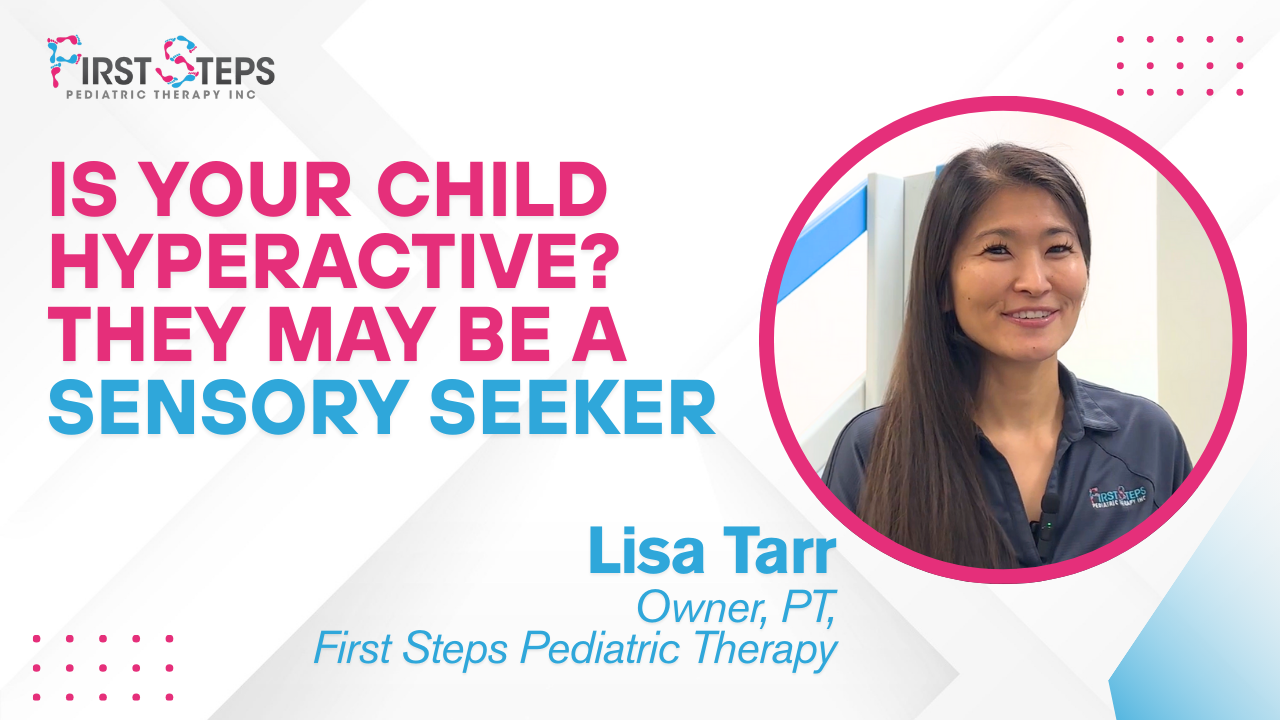 FIRST STEPS
PEDIATRIC THERAPY INC

IS YOUR CHILD HYPERACTIVE? THEY MAY BE A SENSORY SEEKER

FIRST STEPS
PEDIATRIC THERAPY INC

Lisa Tarr
Owner, PT,
First Steps Pediatric Therapy